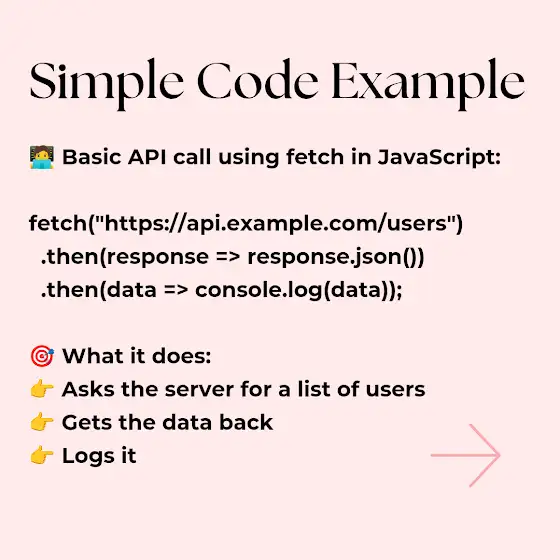 Simple Code Example

🧑‍💻 Basic API call using fetch in JavaScript:

fetch("https://api.example.com/users")
  .then(response => response.json())
  .then(data => console.log(data));

🎯 What it does:
👉 Asks the server for a list of users
👉 Gets the data back
👉 Logs it